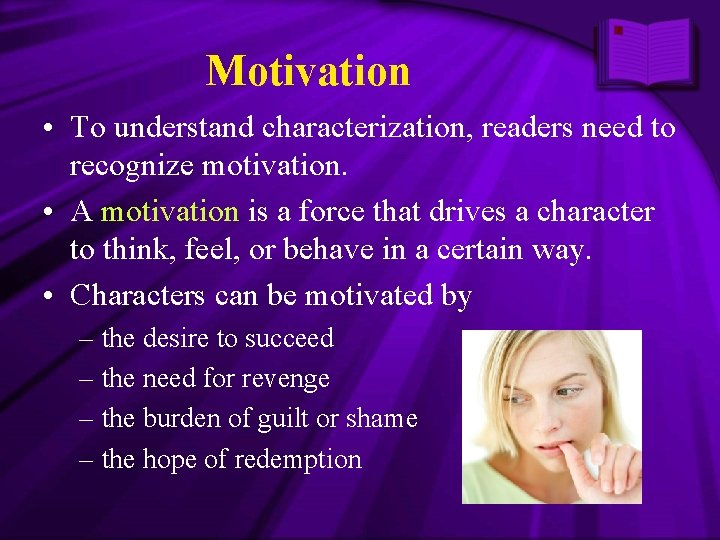 Motivation

• To understand characterization, readers need to recognize motivation.

• A motivation is a force that drives a character to think, feel, or behave in a certain way.

• Characters can be motivated by

– the desire to succeed

– the need for revenge

– the burden of guilt or shame

– the hope of redemption